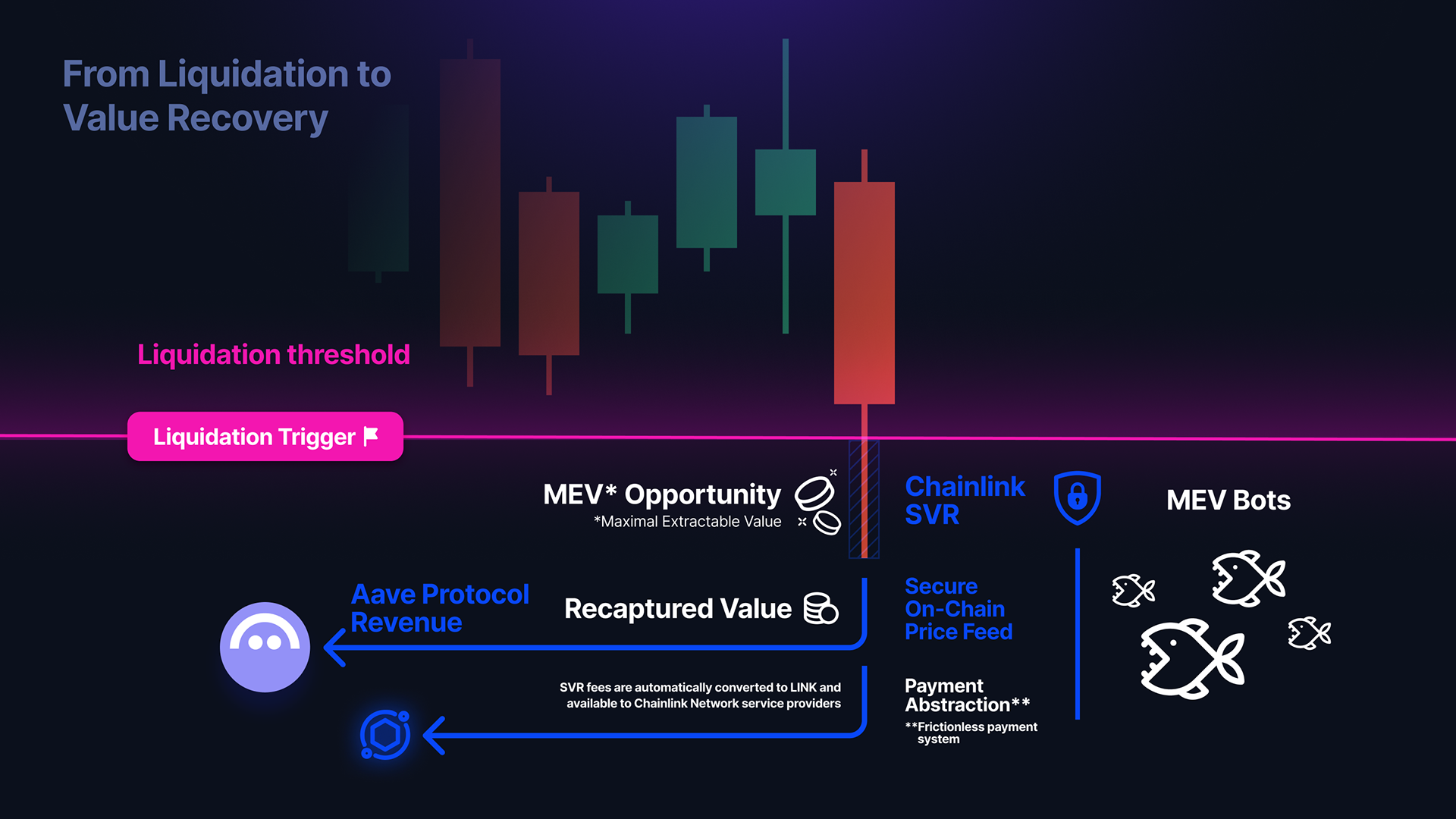 From Liquidation to Value Recovery

Liquidation threshold

Liquidation Trigger

MEV* Opportunity
*Maximal Extractable Value

Chainlink SVR

MEV Bots

Aave Protocol Revenue

Recaptured Value

Secure On-Chain Price Feed

SVR fees are automatically converted to LINK and available to Chainlink Network service providers

Payment Abstraction**
**Frictionless payment system